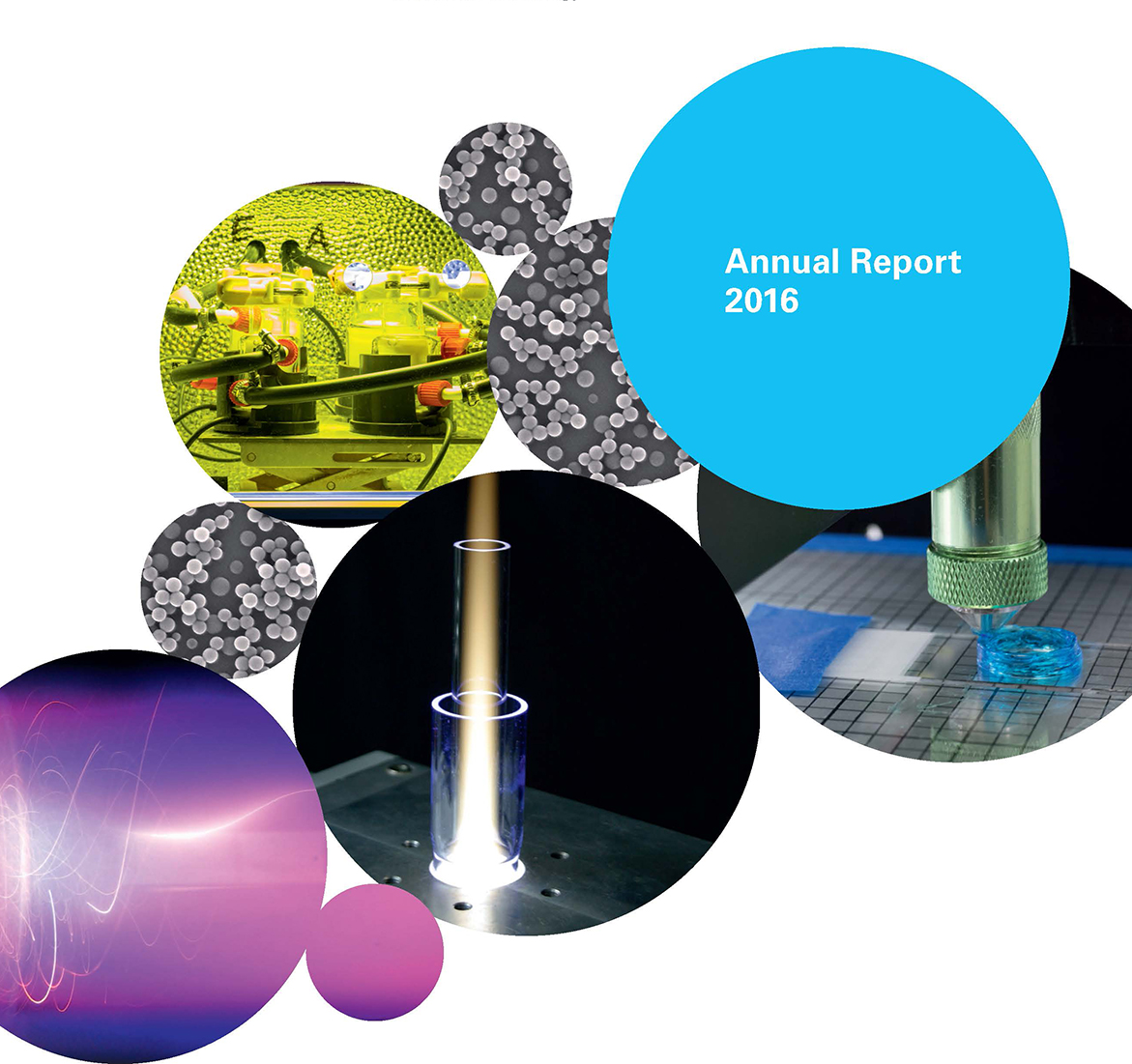 Annual Report
2016